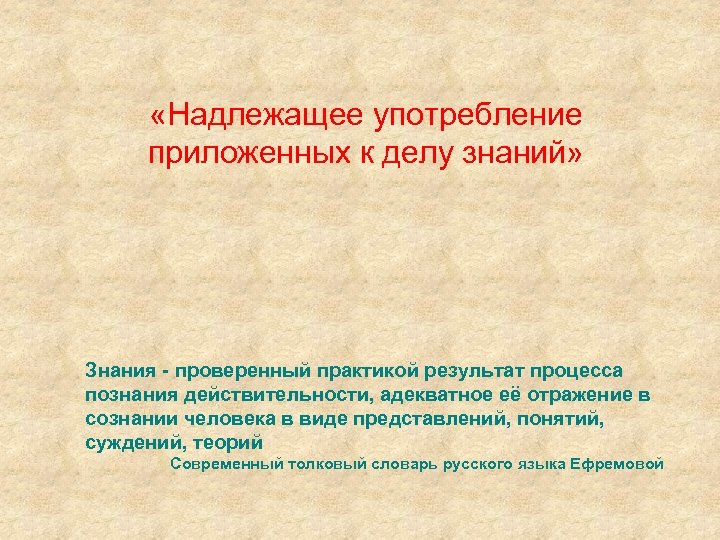 «Надлежащее употребление приложенных к делу знаний»

Знания - проверенный практикой результат процесса познания действительности, адекватное её отражение в сознании человека в виде представлений, понятий, суждений, теорий

Современный толковый словарь русского языка Ефремовой